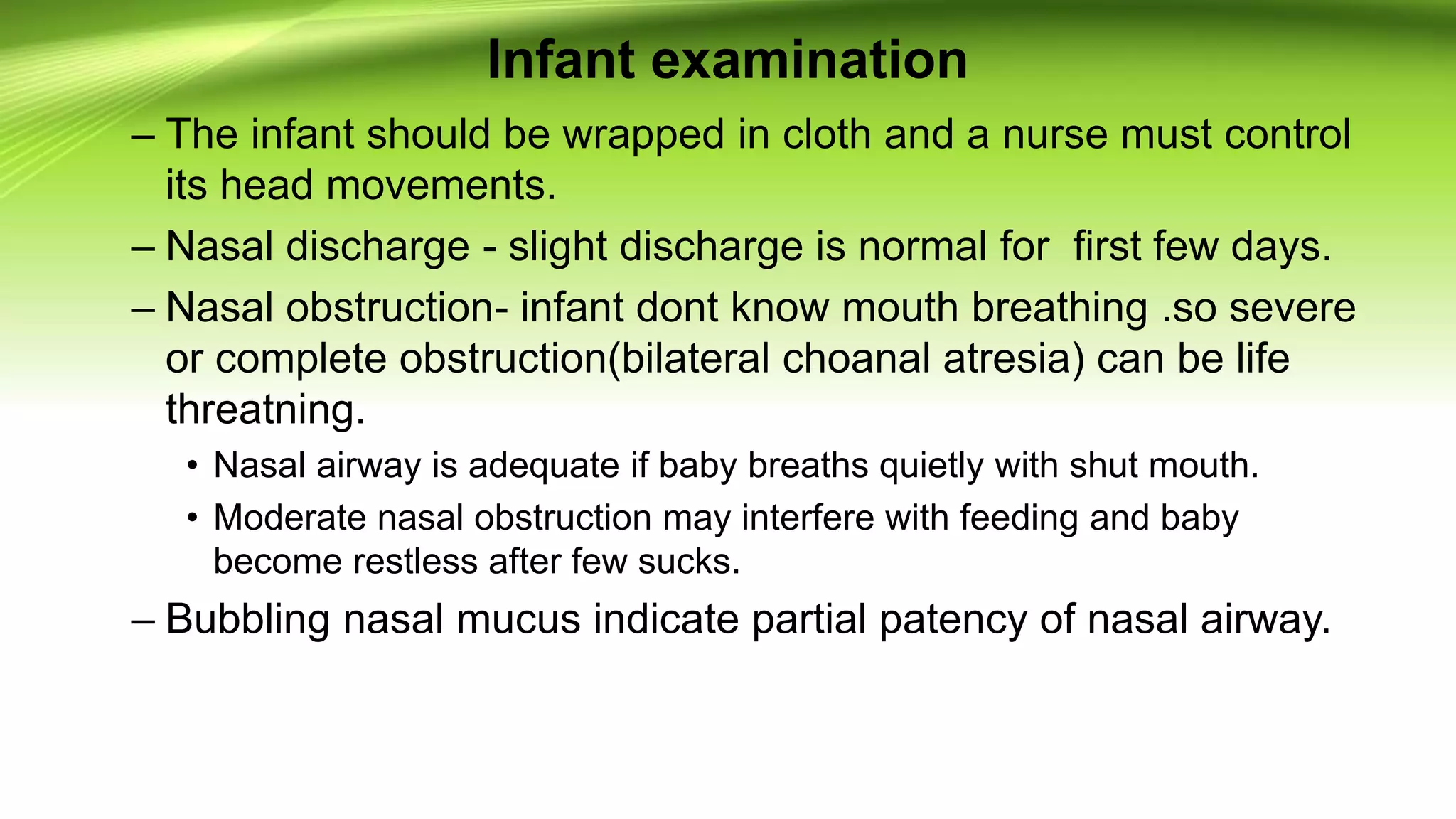 Infant examination

– The infant should be wrapped in cloth and a nurse must control its head movements.

– Nasal discharge - slight discharge is normal for  first few days.

– Nasal obstruction- infant dont know mouth breathing .so severe or complete obstruction(bilateral choanal atresia) can be life threatning.

• Nasal airway is adequate if baby breaths quietly with shut mouth.

• Moderate nasal obstruction may interfere with feeding and baby become restless after few sucks.

– Bubbling nasal mucus indicate partial patency of nasal airway.